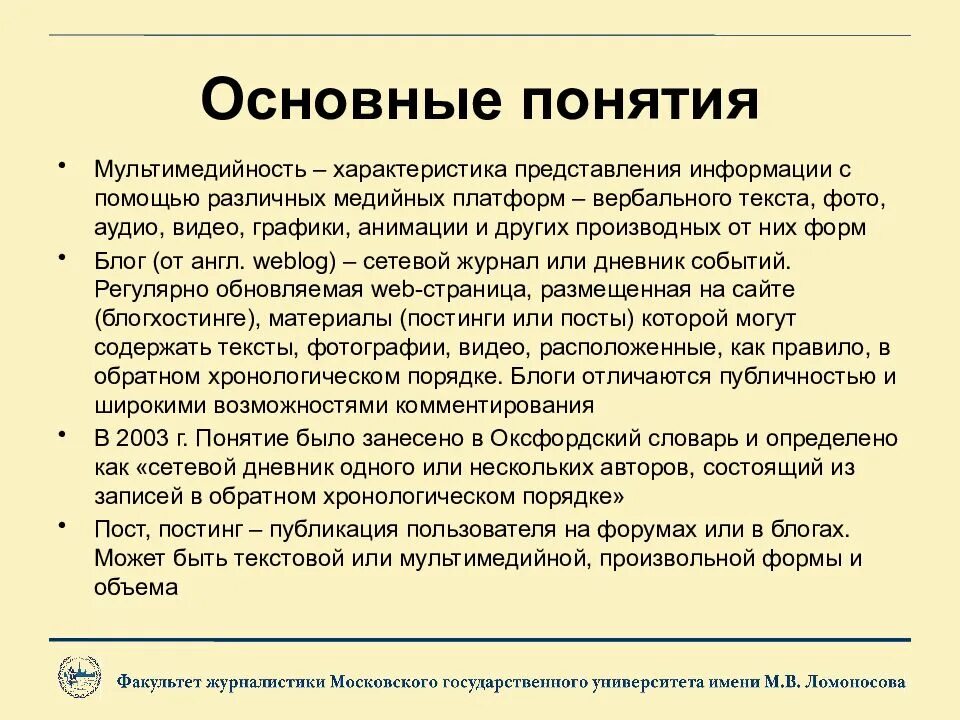 Основные понятия

• Мультимедийность – характеристика представления информации с помощью различных медийных платформ – вербального текста, фото, аудио, видео, графики, анимации и других производных от них форм

• Блог (от англ. weblog) – сетевой журнал или дневник событий. Регулярно обновляемая web-страница, размещенная на сайте (блогхостинге), материалы (постинги или посты) которой могут содержать тексты, фотографии, видео, расположенные, как правило, в обратном хронологическом порядке. Блоги отличаются публичностью и широкими возможностями комментирования

• В 2003 г. Понятие было занесено в Оксфордский словарь и определено как «сетевой дневник одного или нескольких авторов, состоящий из записей в обратном хронологическом порядке»

• Пост, постинг – публикация пользователя на форумах или в блогах. Может быть текстовой или мультимедийной, произвольной формы и объема

Факультет журналистики Московского государственного университета имени М.В. Ломоносова